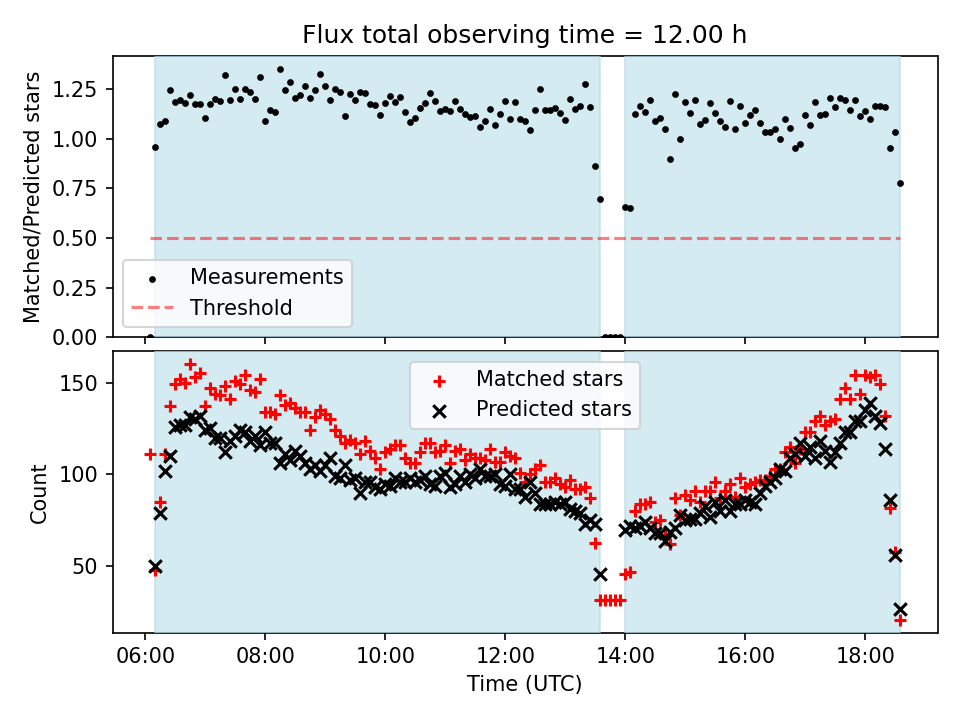 Flux total observing time = 12.00 h

Matched/Predicted stars

1.25
1.00
0.75
0.50
0.25
0.00

Measurements
Threshold

Count

150
100
50

Matched stars
Predicted stars

06:00
08:00
10:00
12:00
14:00
16:00
18:00

Time (UTC)